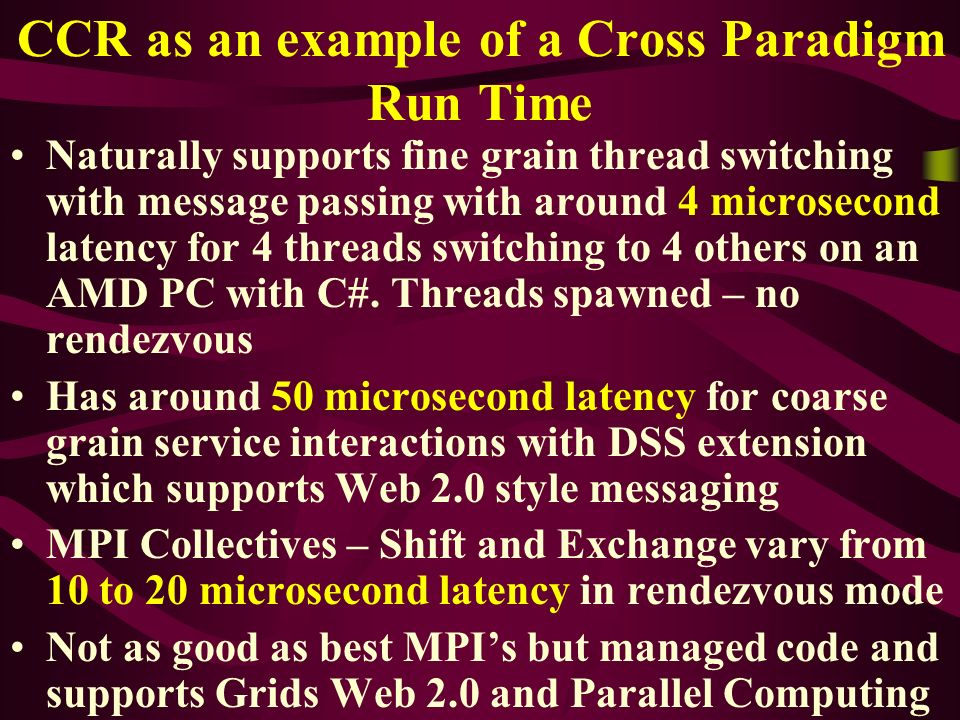 CCR as an example of a Cross Paradigm Run Time

• Naturally supports fine grain thread switching with message passing with around 4 microsecond latency for 4 threads switching to 4 others on an AMD PC with C#. Threads spawned – no rendezvous

• Has around 50 microsecond latency for coarse grain service interactions with DSS extension which supports Web 2.0 style messaging

• MPI Collectives – Shift and Exchange vary from 10 to 20 microsecond latency in rendezvous mode

• Not as good as best MPI's but managed code and supports Grids Web 2.0 and Parallel Computing